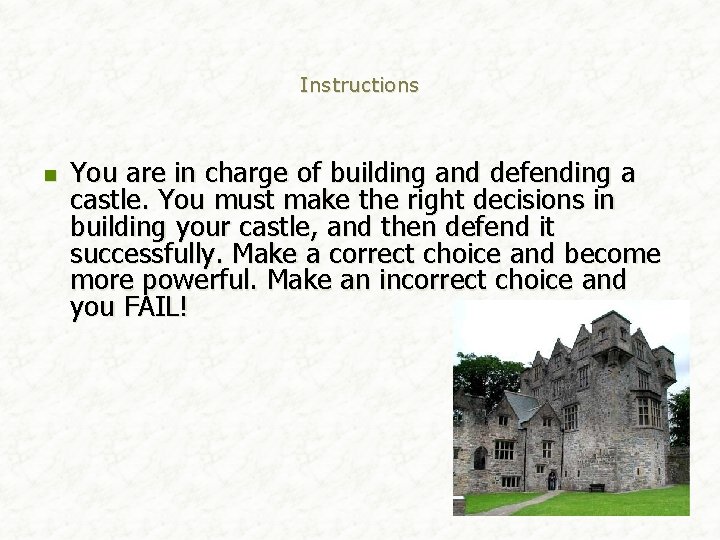 Instructions

You are in charge of building and defending a castle. You must make the right decisions in building your castle, and then defend it successfully. Make a correct choice and become more powerful. Make an incorrect choice and you FAIL!